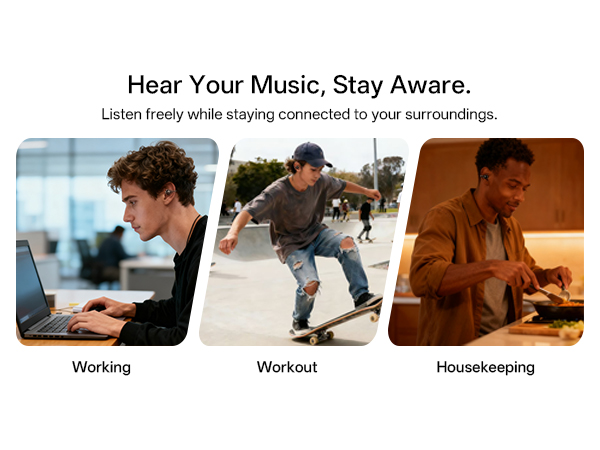 Hear Your Music, Stay Aware.

Listen freely while staying connected to your surroundings.

Working

Workout

Housekeeping